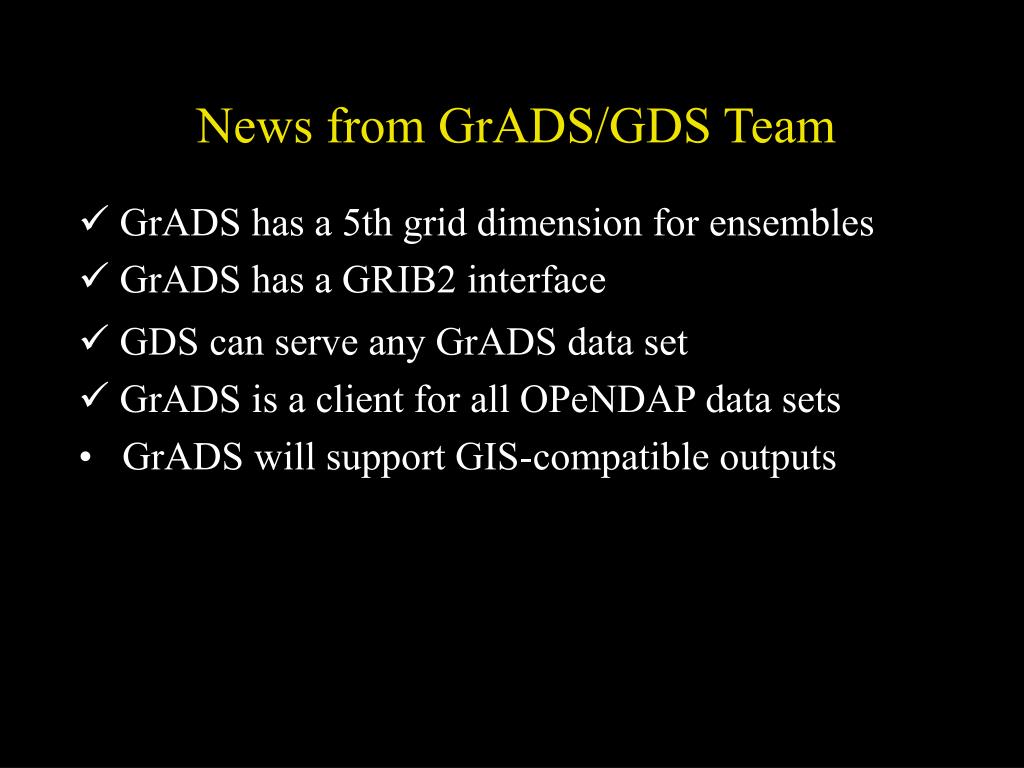 News from GrADS/GDS Team

✓ GrADS has a 5th grid dimension for ensembles
✓ GrADS has a GRIB2 interface
✓ GDS can serve any GrADS data set
✓ GrADS is a client for all OPeNDAP data sets
• GrADS will support GIS-compatible outputs